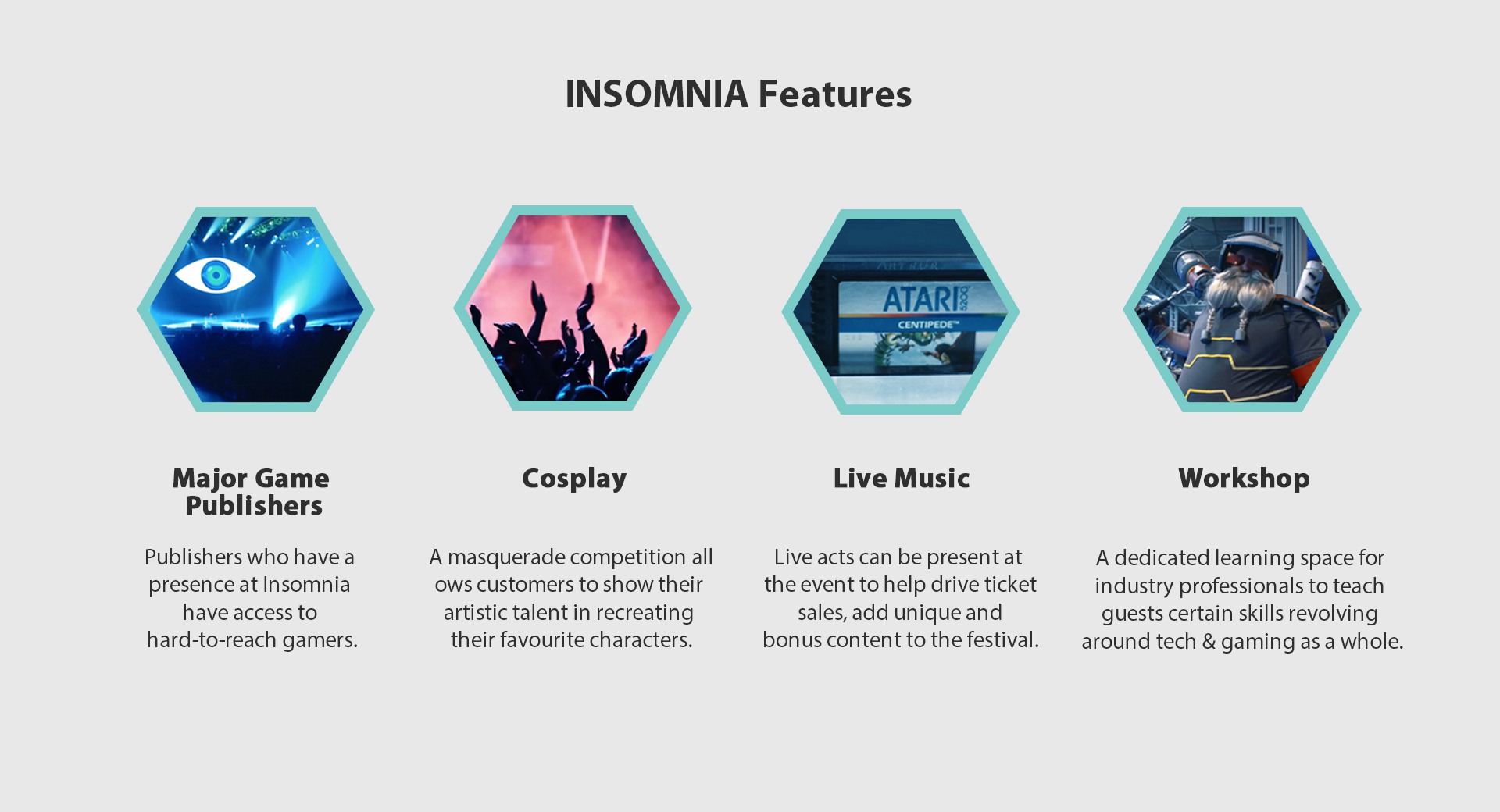 INSOMNIA Features

ATARI 5200

CENTIPEDE™

Major Game Publishers

Publishers who have a presence at Insomnia have access to hard-to-reach gamers.

Cosplay

A masquerade competition all ows customers to show their artistic talent in recreating their favourite characters.

Live Music

Live acts can be present at the event to help drive ticket sales, add unique and bonus content to the festival.

Workshop

A dedicated learning space for industry professionals to teach guests certain skills revolving around tech & gaming as a whole.